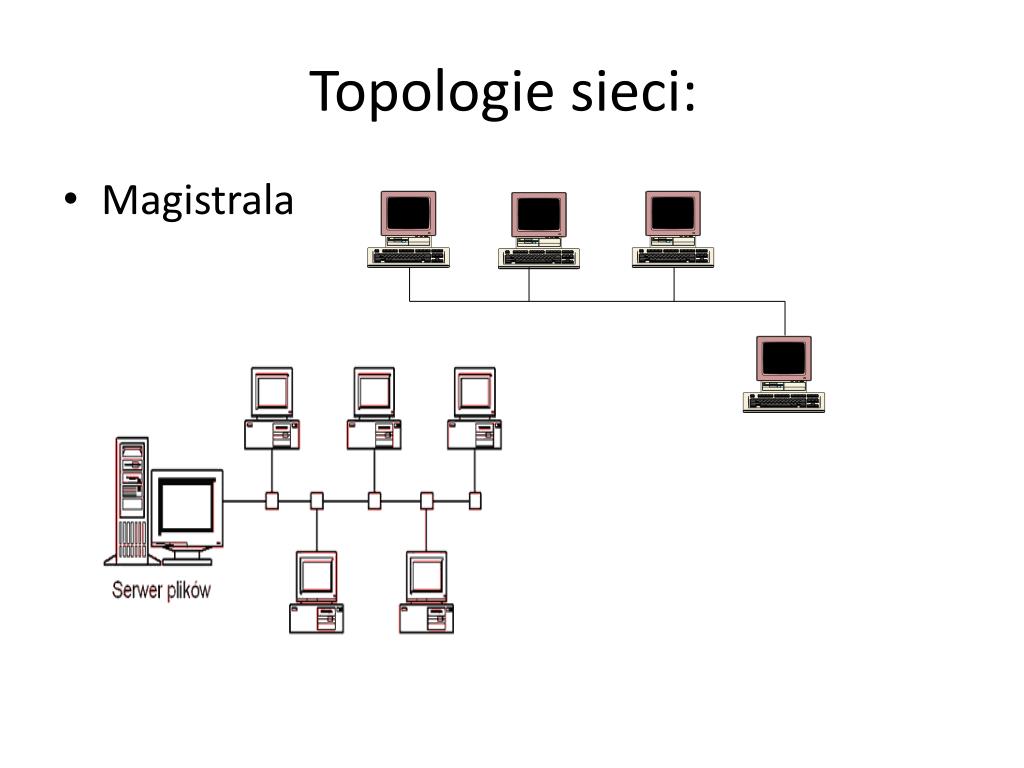 Topologie sieci:

• Magistrala

Serwer plików